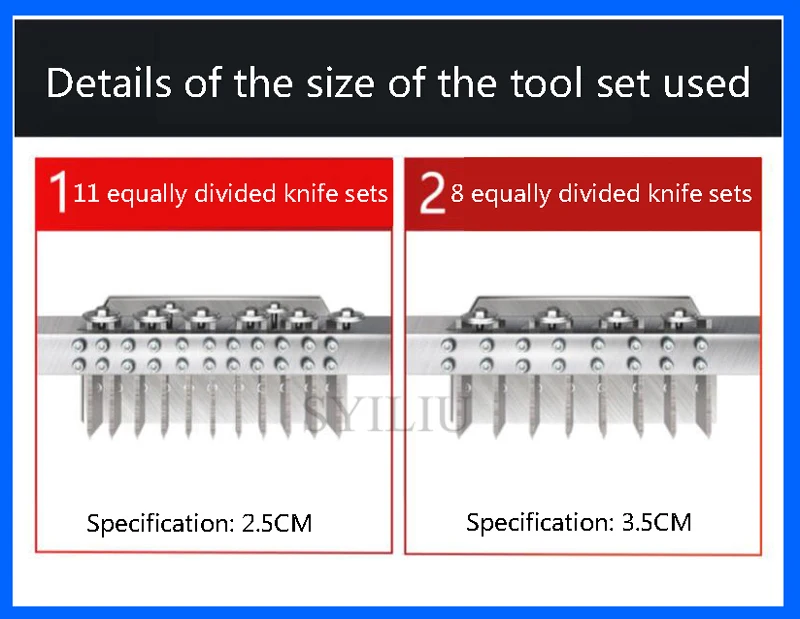 Details of the size of the tool set used

1 11 equally divided knife sets

SYILIU

Specification: 2.5CM

2 8 equally divided knife sets

Specification: 3.5CM